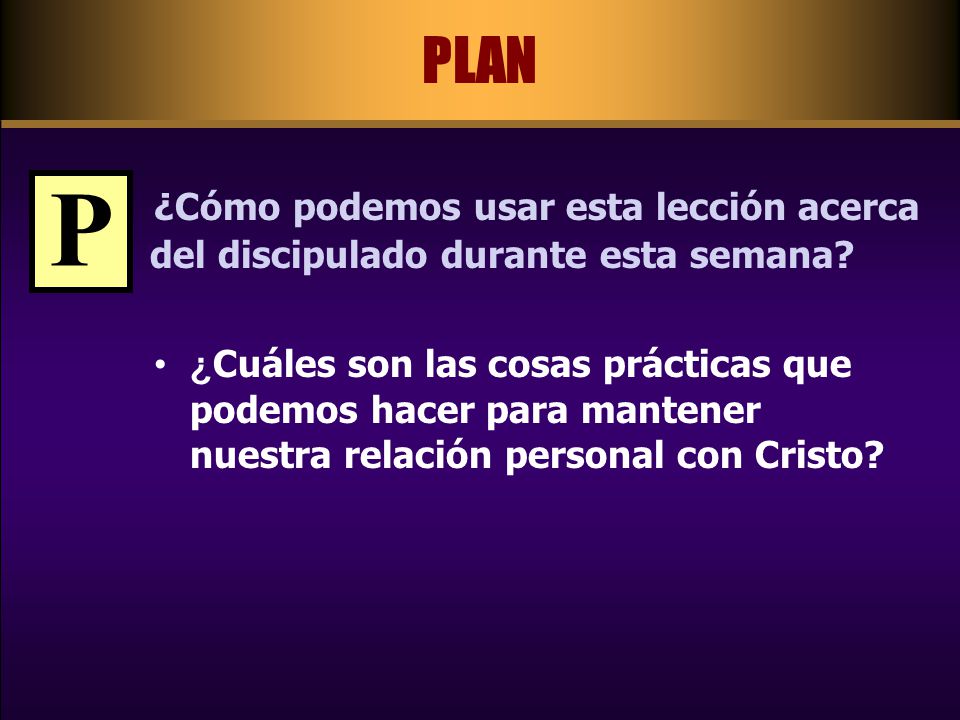 PLAN

P

¿Cómo podemos usar esta lección acerca del discipulado durante esta semana?

• ¿Cuáles son las cosas prácticas que podemos hacer para mantener nuestra relación personal con Cristo?